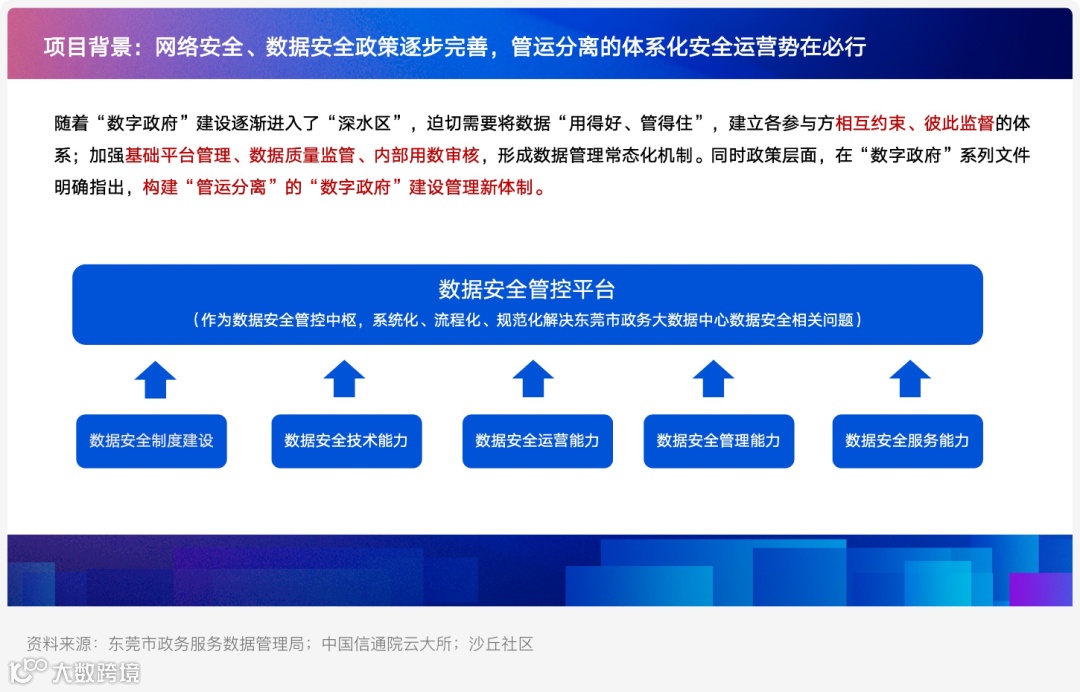 项目背景：网络安全、数据安全政策逐步完善，管运分离的体系化安全运营势在必行

随着“数字政府”建设逐渐进入了“深水区”，迫切需要将数据“用得好、管得住”，建立各参与方相互约束、彼此监督的体系；加强基础平台管理、数据质量监管、内部用数审核，形成数据管理常态化机制。同时政策层面，在“数字政府”系列文件明确指出，构建“管运分离”的“数字政府”建设管理新体制。

数据安全管控平台
（作为数据安全管控中枢，系统化、流程化、规范化解决东莞市政务大数据中心数据安全相关问题）

数据安全制度建设

数据安全技术能力

数据安全运营能力

数据安全管理能力

数据安全服务能力

资料来源：东莞市政务服务数据管理局；中国信通院云大所；沙丘社区

大数跨境